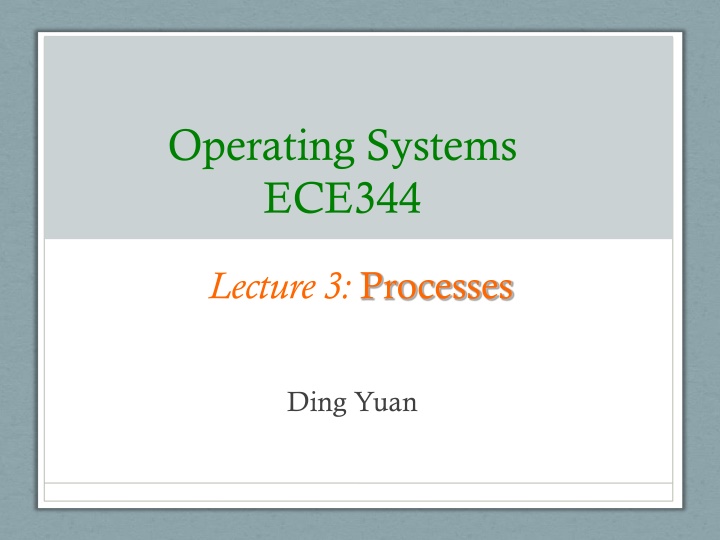 Operating Systems
ECE344

Lecture 3: Processes

Ding Yuan